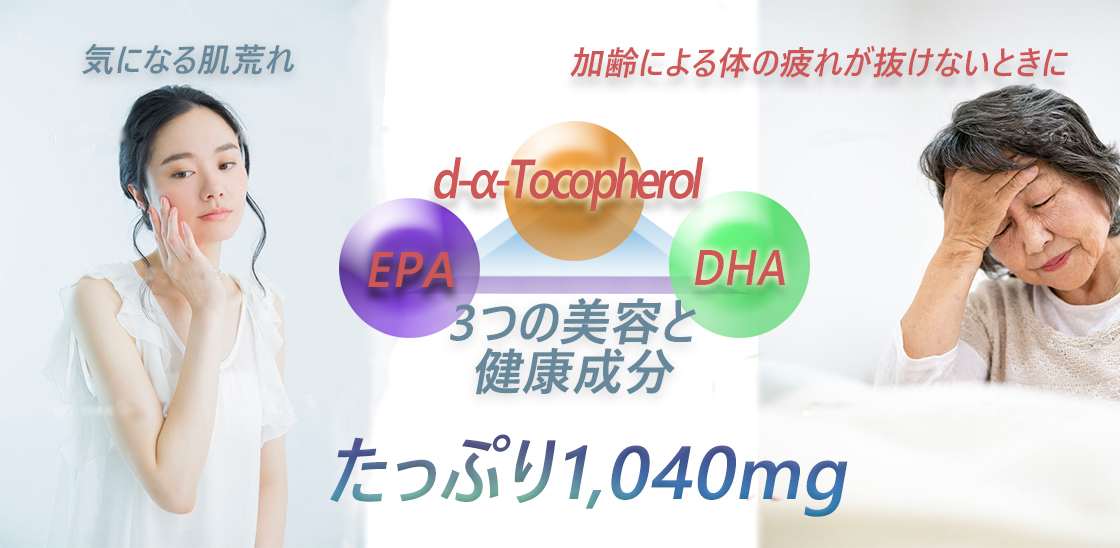 気になる肌荒れ

加齢による体の疲れが抜けないときに

d-α-Tocopherol

EPA

DHA

3つの美容と健康成分

たっぷり1,040mg